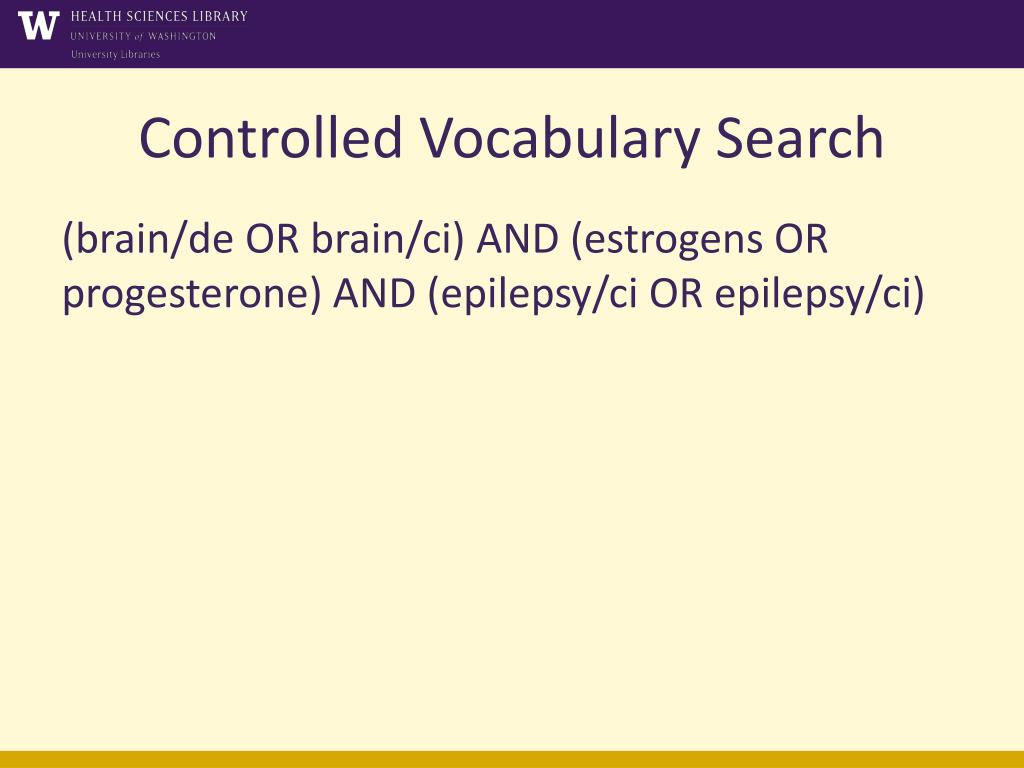 W HEALTH SCIENCES LIBRARY
UNIVERSITY of WASHINGTON
University Libraries

Controlled Vocabulary Search

(brain/de OR brain/ci) AND (estrogens OR progesterone) AND (epilepsy/ci OR epilepsy/ci)